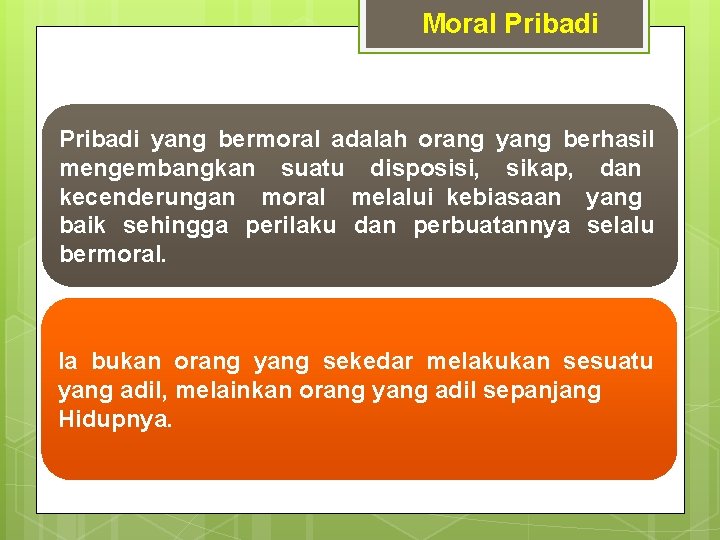 Moral Pribadi

Pribadi yang bermoral adalah orang yang berhasil mengembangkan suatu disposisi, sikap, dan kecenderungan moral melalui kebiasaan yang baik sehingga perilaku dan perbuatannya selalu bermoral.

Ia bukan orang yang sekedar melakukan sesuatu yang adil, melainkan orang yang adil sepanjang Hidupnya.